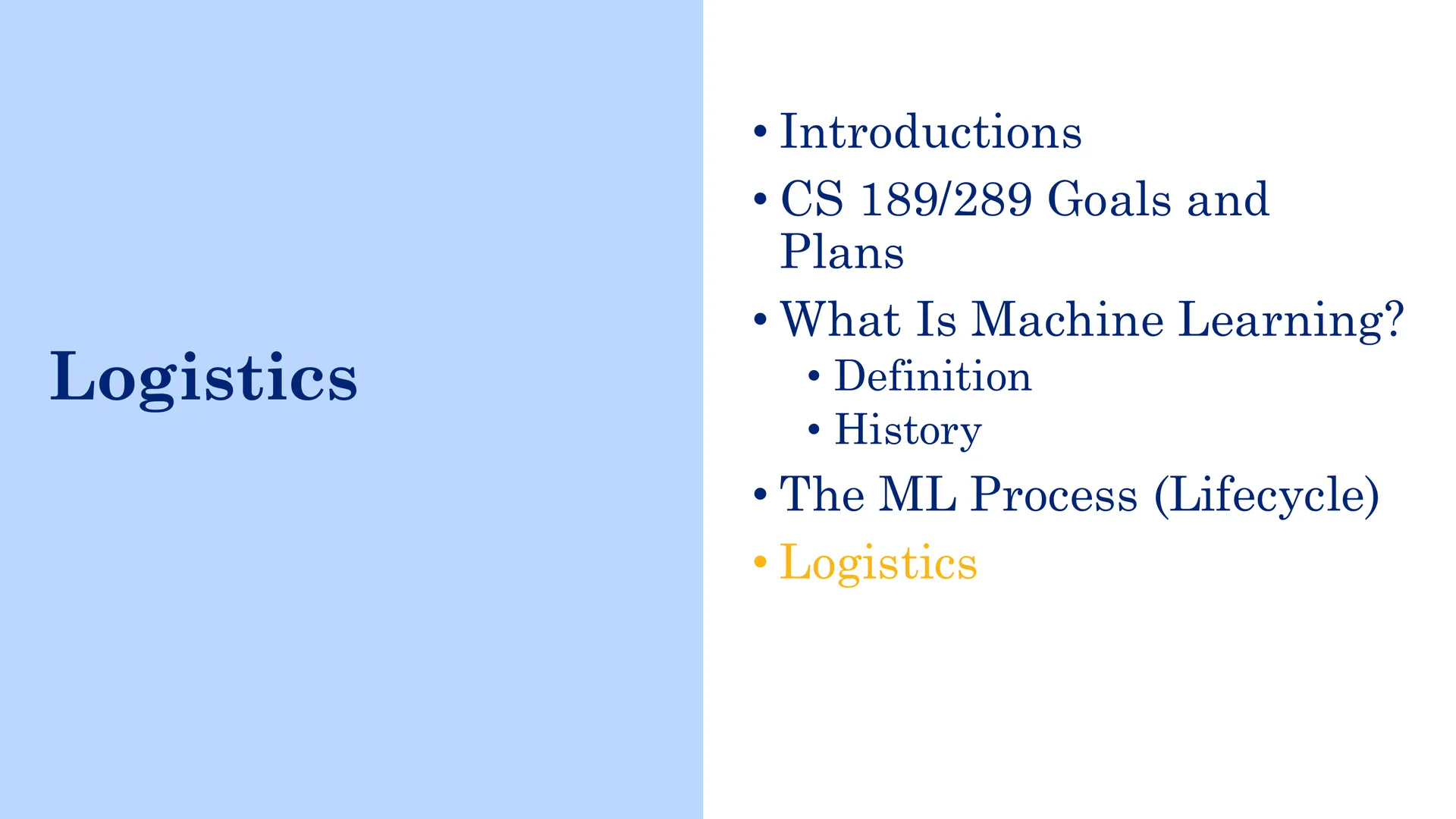 Logistics

• Introductions
• CS 189/289 Goals and Plans
• What Is Machine Learning?
• Definition
• History
• The ML Process (Lifecycle)
• Logistics